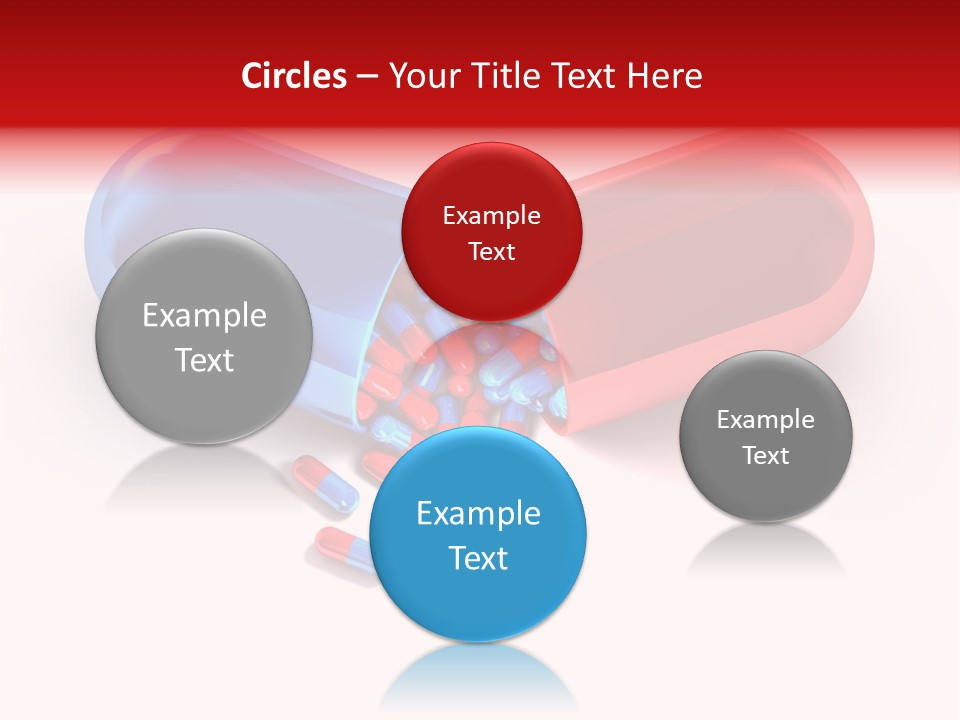 Circles – Your Title Text Here

Example Text

Example Text

Example Text

Example Text